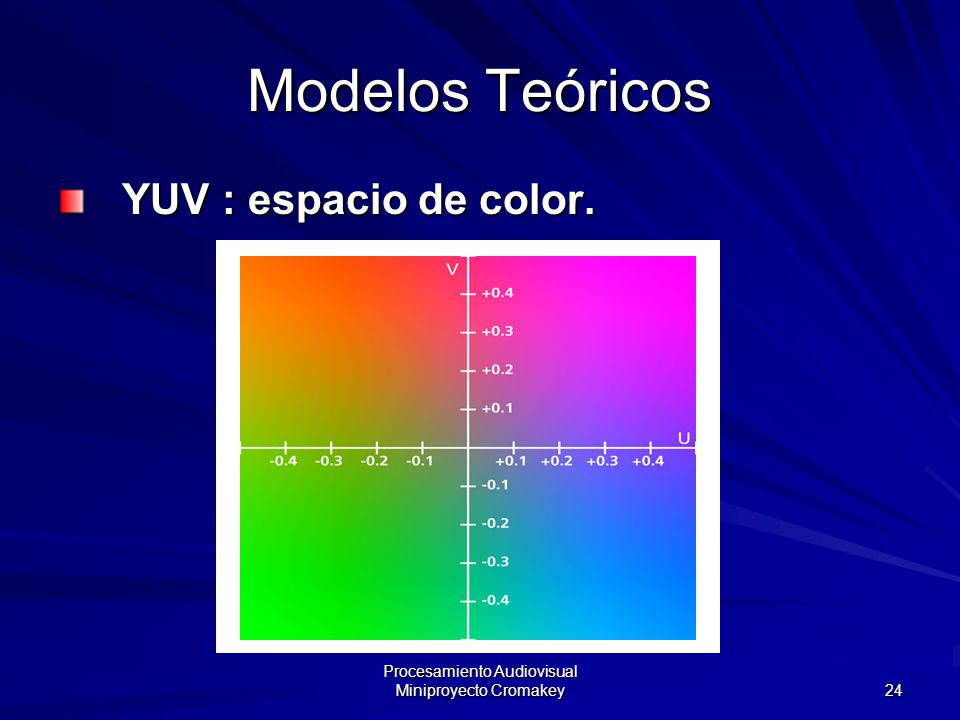 Modelos Teóricos

YUV : espacio de color.

V
+0.4
+0.3
+0.2
+0.1
U
-0.4 -0.3 -0.2 -0.1 +0.1 +0.2 +0.3 +0.4
-0.1
-0.2
-0.3
-0.4

Procesamiento Audiovisual
Miniproyecto Cromakey

24